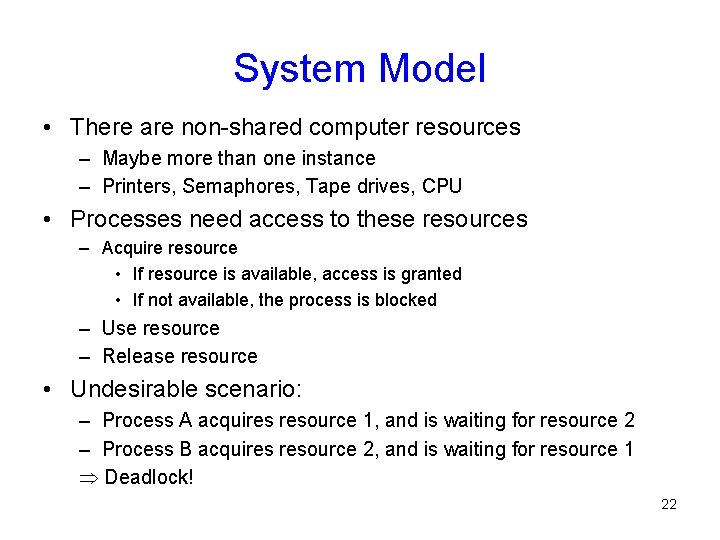 System Model

• There are non-shared computer resources
– Maybe more than one instance
– Printers, Semaphores, Tape drives, CPU

• Processes need access to these resources
– Acquire resource
• If resource is available, access is granted
• If not available, the process is blocked
– Use resource
– Release resource

• Undesirable scenario:
– Process A acquires resource 1, and is waiting for resource 2
– Process B acquires resource 2, and is waiting for resource 1
$\Rightarrow$ Deadlock!

22